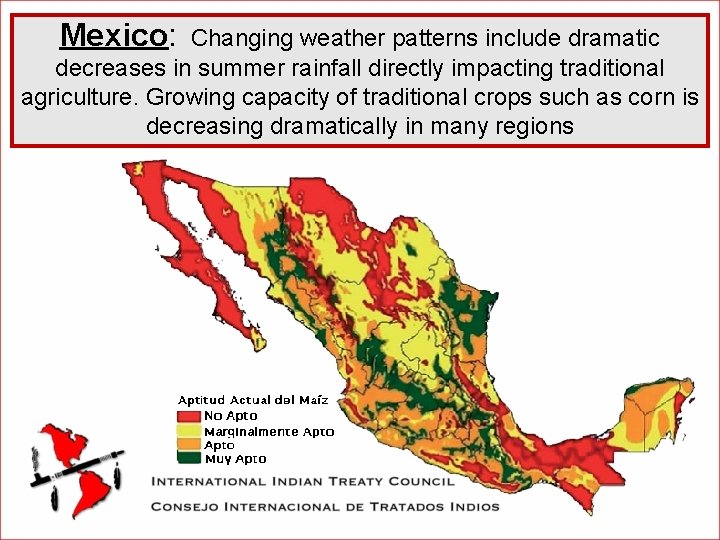 Mexico: Changing weather patterns include dramatic decreases in summer rainfall directly impacting traditional agriculture. Growing capacity of traditional crops such as corn is decreasing dramatically in many regions

Aptitud Actual del Maíz
No Apto
Marginalmente Apto
Apto
Muy Apto

INTERNATIONAL INDIAN TREATY COUNCIL
CONSEJO INTERNACIONAL DE TRATADOS INDIOS